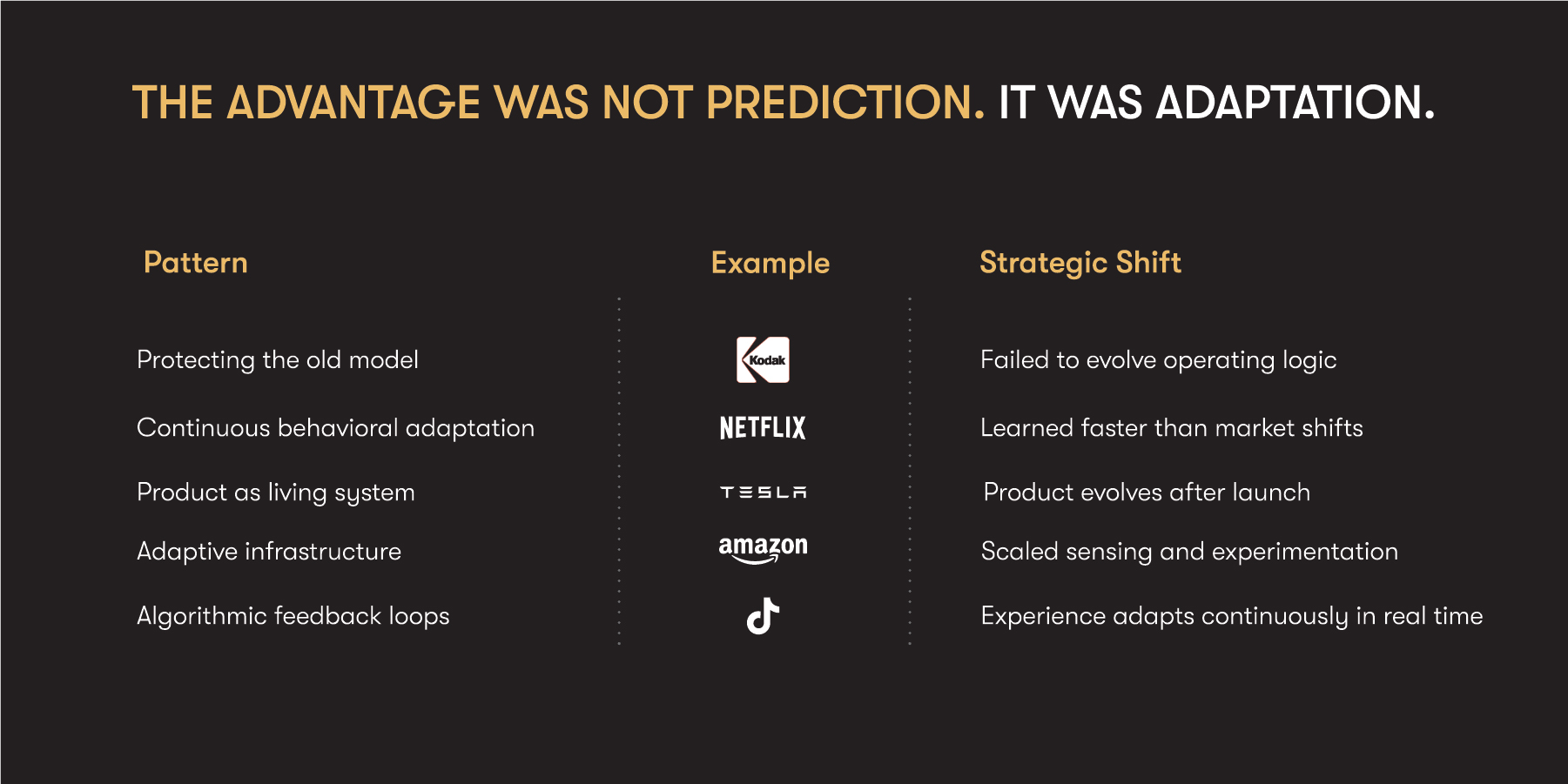 THE ADVANTAGE WAS NOT PREDICTION. IT WAS ADAPTATION.

| Pattern | Example | Strategic Shift |
|---|---|---|
| Protecting the old model | Kodak | Failed to evolve operating logic |
| Continuous behavioral adaptation | NETFLIX | Learned faster than market shifts |
| Product as living system | TESLA | Product evolves after launch |
| Adaptive infrastructure | amazon | Scaled sensing and experimentation |
| Algorithmic feedback loops | | Experience adapts continuously in real time |